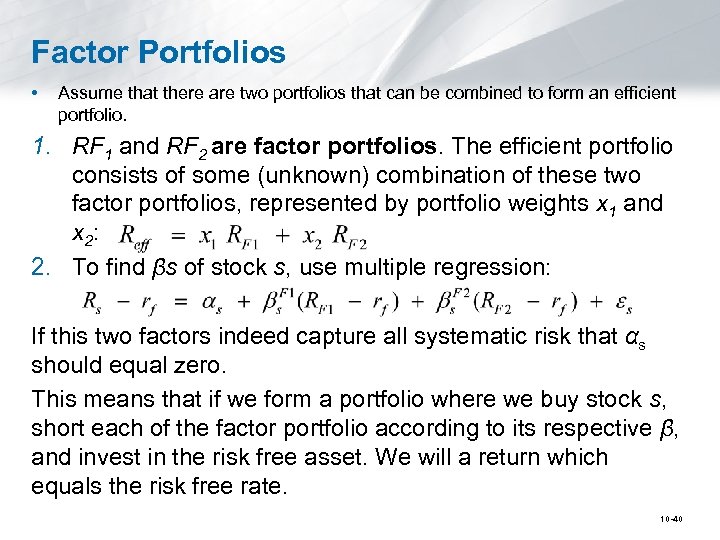 Factor Portfolios

• Assume that there are two portfolios that can be combined to form an efficient portfolio.

1. $RF_1$ and $RF_2$ are factor portfolios. The efficient portfolio consists of some (unknown) combination of these two factor portfolios, represented by portfolio weights $x_1$ and $x_2$: $R_{eff} = x_1 R_{F1} + x_2 R_{F2}$

2. To find $\beta s$ of stock $s$, use multiple regression:

$R_s - r_f = \alpha_s + \beta_s^{F1}(R_{F1} - r_f) + \beta_s^{F2}(R_{F2} - r_f) + \varepsilon_s$

If this two factors indeed capture all systematic risk that $\alpha_s$ should equal zero.

This means that if we form a portfolio where we buy stock $s$, short each of the factor portfolio according to its respective $\beta$, and invest in the risk free asset. We will a return which equals the risk free rate.

10-40